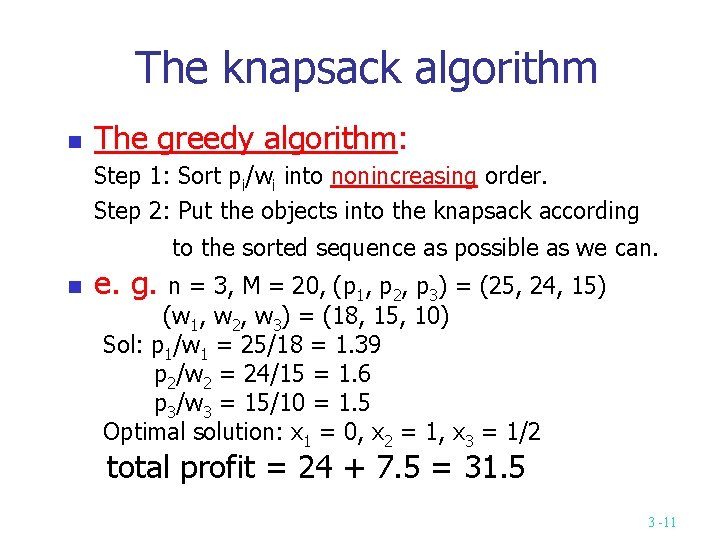 The knapsack algorithm

The greedy algorithm:

Step 1: Sort $p_i/w_i$ into nonincreasing order.

Step 2: Put the objects into the knapsack according to the sorted sequence as possible as we can.

e. g. $n = 3$, $M = 20$, $(p_1, p_2, p_3) = (25, 24, 15)$
$(w_1, w_2, w_3) = (18, 15, 10)$

Sol: $p_1/w_1 = 25/18 = 1.39$
$p_2/w_2 = 24/15 = 1.6$
$p_3/w_3 = 15/10 = 1.5$

Optimal solution: $x_1 = 0$, $x_2 = 1$, $x_3 = 1/2$

total profit = 24 + 7.5 = 31.5

3 -11